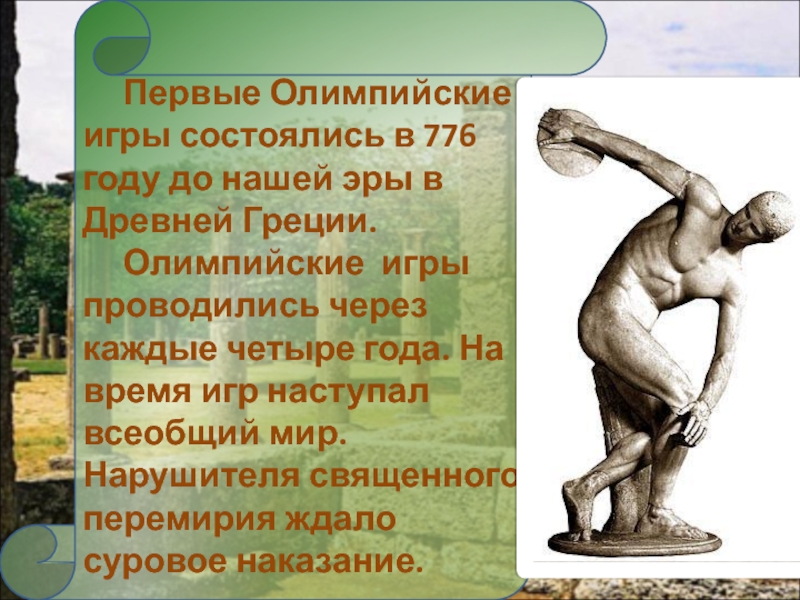 Первые Олимпийские игры состоялись в 776 году до нашей эры в Древней Греции.

Олимпийские игры проводились через каждые четыре года. На время игр наступал всеобщий мир. Нарушителя священного перемирия ждало суровое наказание.